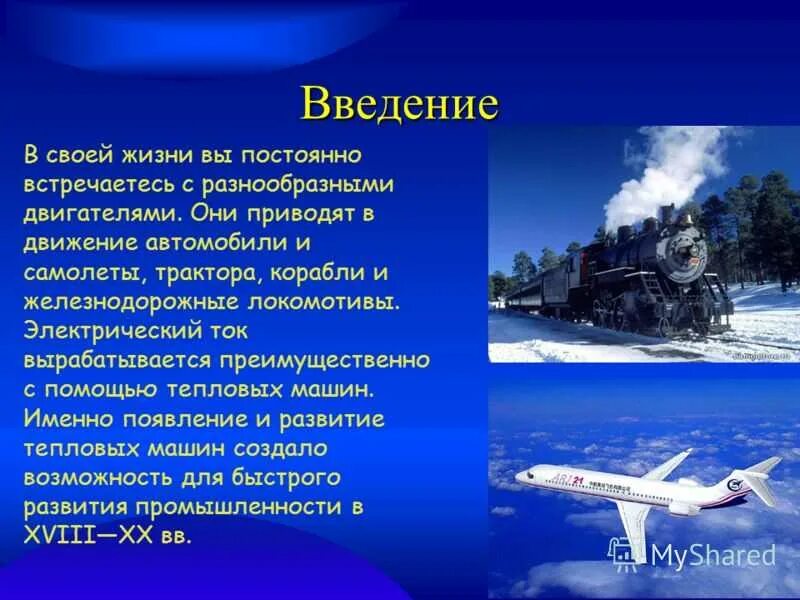 Введение

В своей жизни вы постоянно встречаетесь с разнообразными двигателями. Они приводят в движение автомобили и самолеты, трактора, корабли и железнодорожные локомотивы. Электрический ток вырабатывается преимущественно с помощью тепловых машин. Именно появление и развитие тепловых машин создало возможность для быстрого развития промышленности в XVIII—XX вв.

ARJ21

MyShared